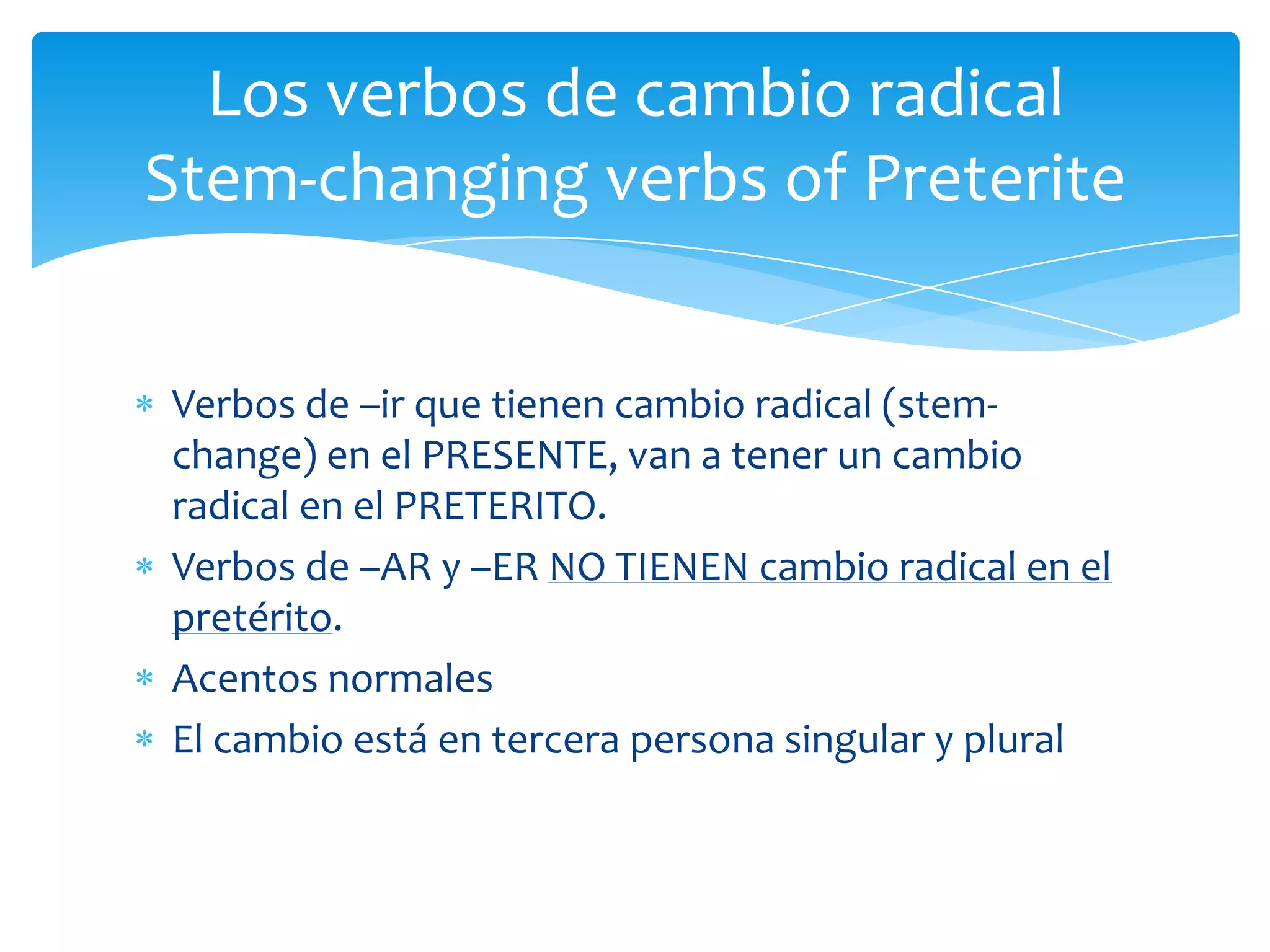 Los verbos de cambio radical
Stem-changing verbs of Preterite

* Verbos de –ir que tienen cambio radical (stem-change) en el PRESENTE, van a tener un cambio radical en el PRETERITO.
* Verbos de –AR y –ER NO TIENEN cambio radical en el pretérito.
* Acentos normales
* El cambio está en tercera persona singular y plural